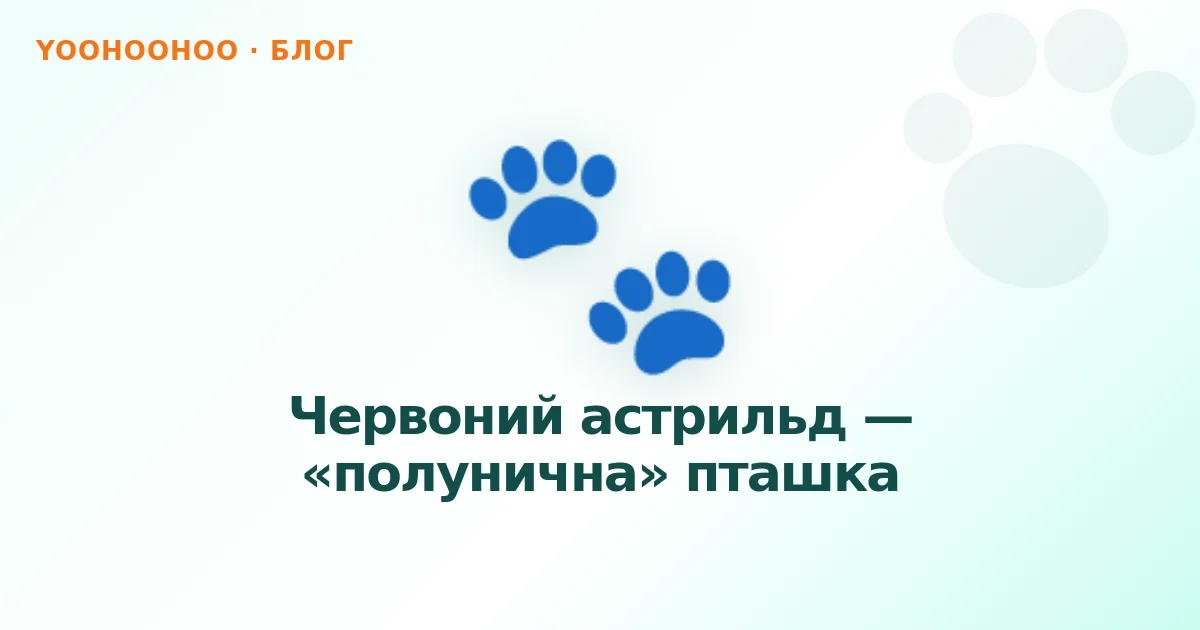 YOOHOOHOO · БЛОГ

Червоний астрильд — «полунична» пташка